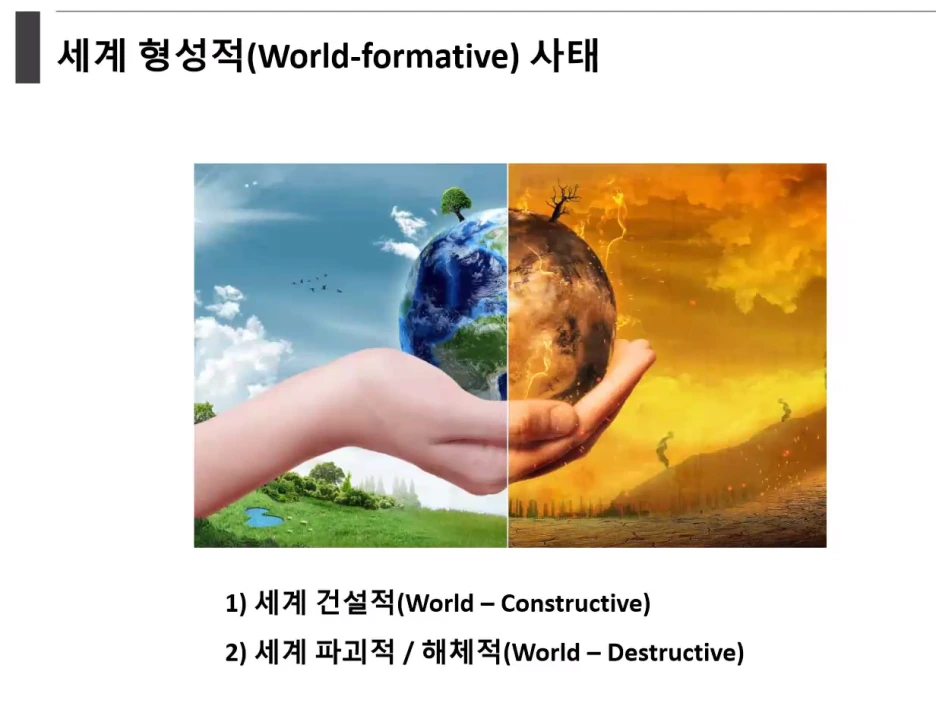 세계 형성적(World-formative) 사태

1) 세계 건설적(World – Constructive)

2) 세계 파괴적 / 해체적(World – Destructive)